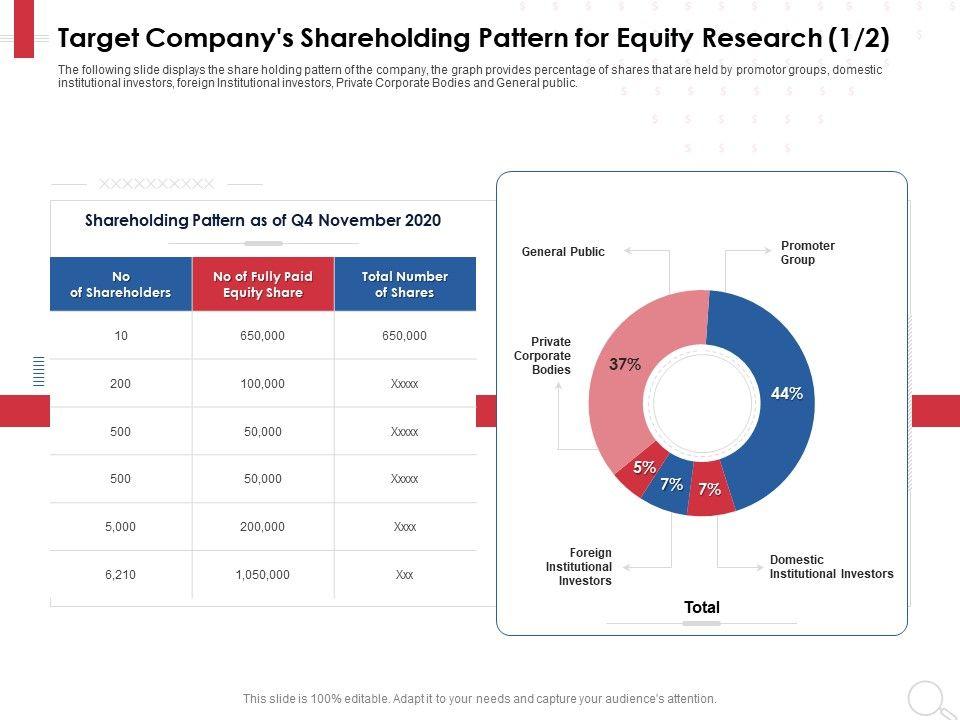 Target Company's Shareholding Pattern for Equity Research (1/2)

The following slide displays the share holding pattern of the company, the graph provides percentage of shares that are held by promotor groups, domestic institutional investors, foreign Institutional investors, Private Corporate Bodies and General public.

XXXXXXXXXX

Shareholding Pattern as of Q4 November 2020

| No of Shareholders | No of Fully Paid Equity Share | Total Number of Shares |
|---|---|---|
| 10 | 650,000 | 650,000 |
| 200 | 100,000 | Xxxxx |
| 500 | 50,000 | Xxxxx |
| 500 | 50,000 | Xxxxx |
| 5,000 | 200,000 | Xxxx |
| 6,210 | 1,050,000 | Xxx |

General Public

Promoter Group

Private Corporate Bodies

37%

44%

5%

7%

7%

Foreign Institutional Investors

Domestic Institutional Investors

Total

This slide is 100% editable. Adapt it to your needs and capture your audience's attention.